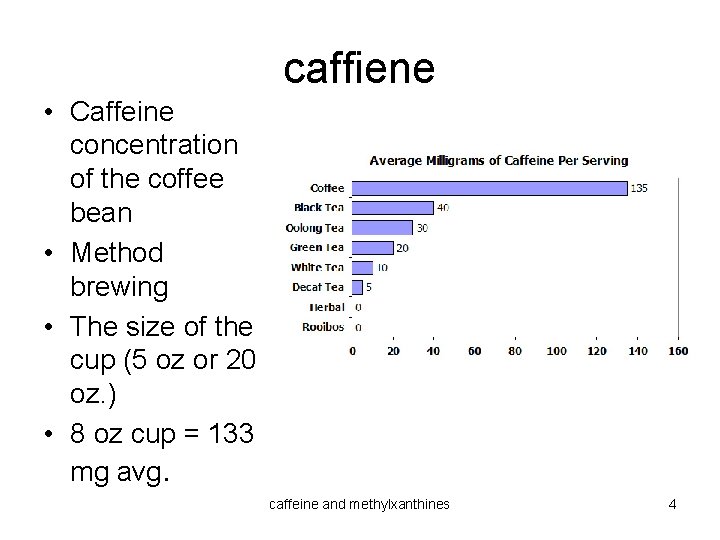 caffiene

• Caffeine concentration of the coffee bean
• Method brewing
• The size of the cup (5 oz or 20 oz.)
• 8 oz cup = 133 mg avg.

Average Milligrams of Caffeine Per Serving

Coffee 135
Black Tea 40
Oolong Tea 30
Green Tea 20
White Tea 10
Decaf Tea 5
Herbal 0
Rooibos 0

0 20 40 60 80 100 120 140 160

caffeine and methylxanthines

4